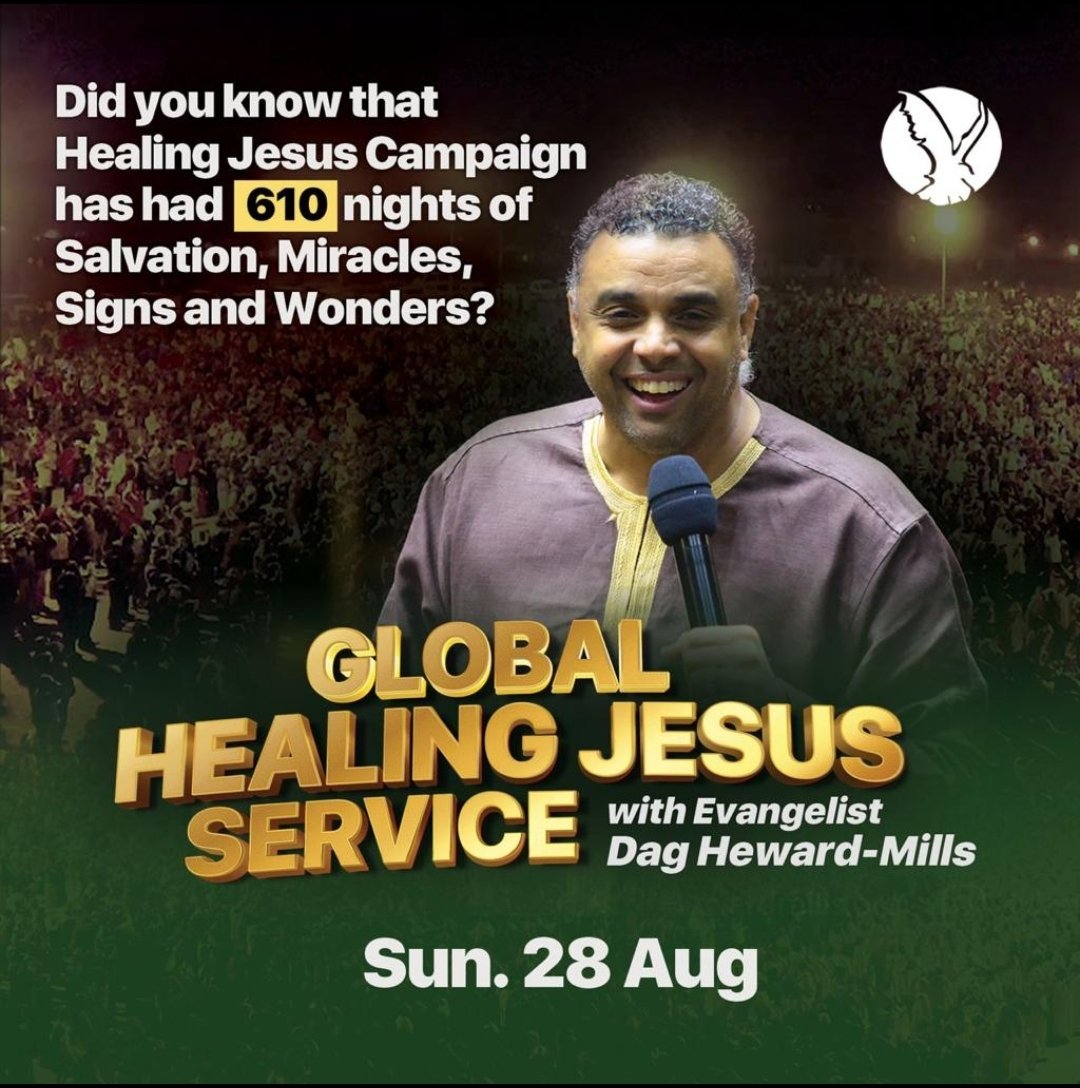 Did you know that Healing Jesus Campaign has had 610 nights of Salvation, Miracles, Signs and Wonders?

GLOBAL HEALING JESUS SERVICE

with Evangelist Dag Heward-Mills

Sun. 28 Aug